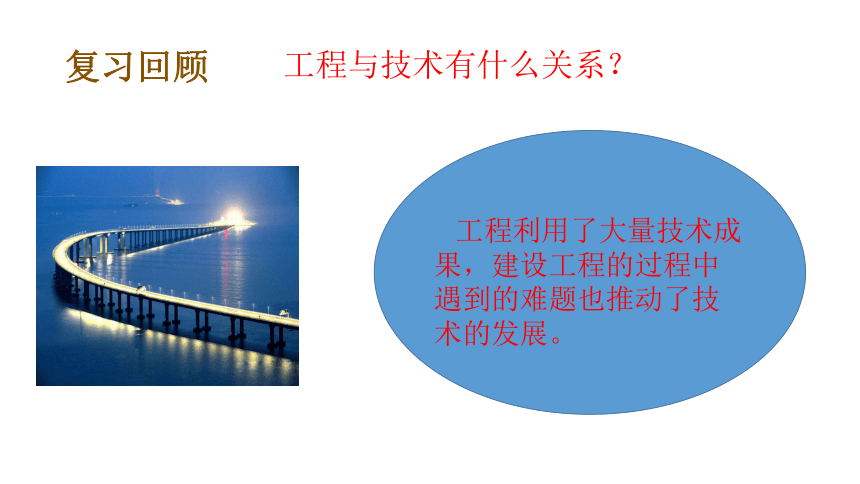 复习回顾

工程与技术有什么关系？

工程利用了大量技术成果，建设工程的过程中遇到的难题也推动了技术的发展。